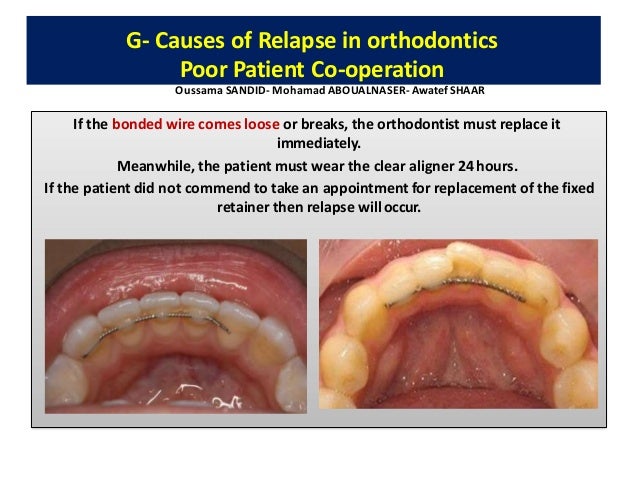 G- Causes of Relapse in orthodontics
Poor Patient Co-operation

Oussama SANDID- Mohamad ABOUALNASER- Awatef SHAAR

If the bonded wire comes loose or breaks, the orthodontist must replace it immediately.

Meanwhile, the patient must wear the clear aligner 24 hours.

If the patient did not commend to take an appointment for replacement of the fixed retainer then relapse will occur.